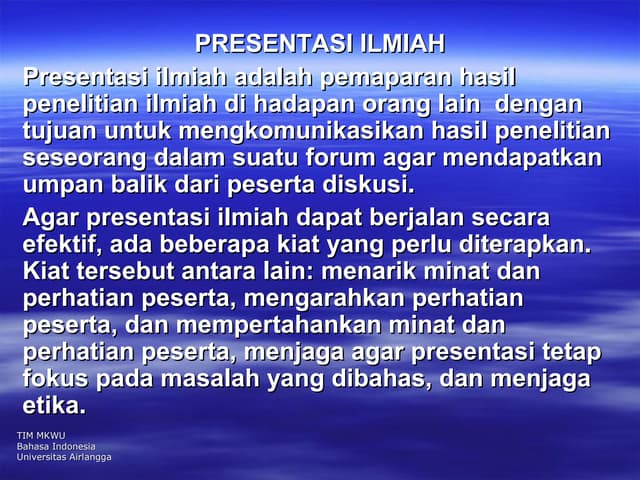 PRESENTASI ILMIAH

Presentasi ilmiah adalah pemaparan hasil penelitian ilmiah di hadapan orang lain dengan tujuan untuk mengkomunikasikan hasil penelitian seseorang dalam suatu forum agar mendapatkan umpan balik dari peserta diskusi.

Agar presentasi ilmiah dapat berjalan secara efektif, ada beberapa kiat yang perlu diterapkan. Kiat tersebut antara lain: menarik minat dan perhatian peserta, mengarahkan perhatian peserta, dan mempertahankan minat dan perhatian peserta, menjaga agar presentasi tetap fokus pada masalah yang dibahas, dan menjaga etika.

TIM MKWU
Bahasa Indonesia
Universitas Airlangga